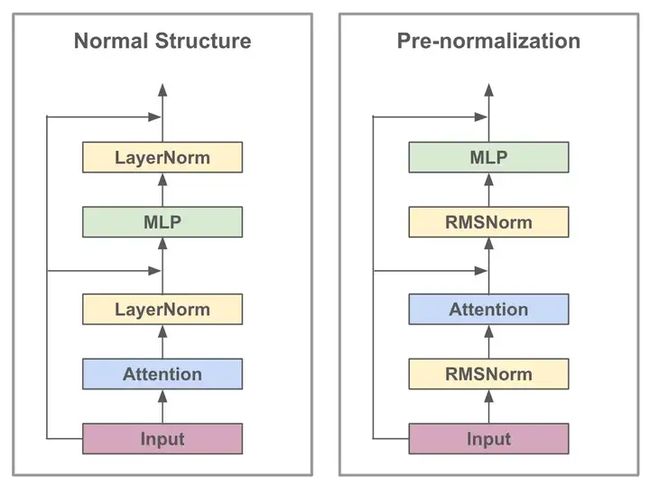 Normal Structure

LayerNorm

MLP

LayerNorm

Attention

Input

Pre-normalization

MLP

RMSNorm

Attention

RMSNorm

Input